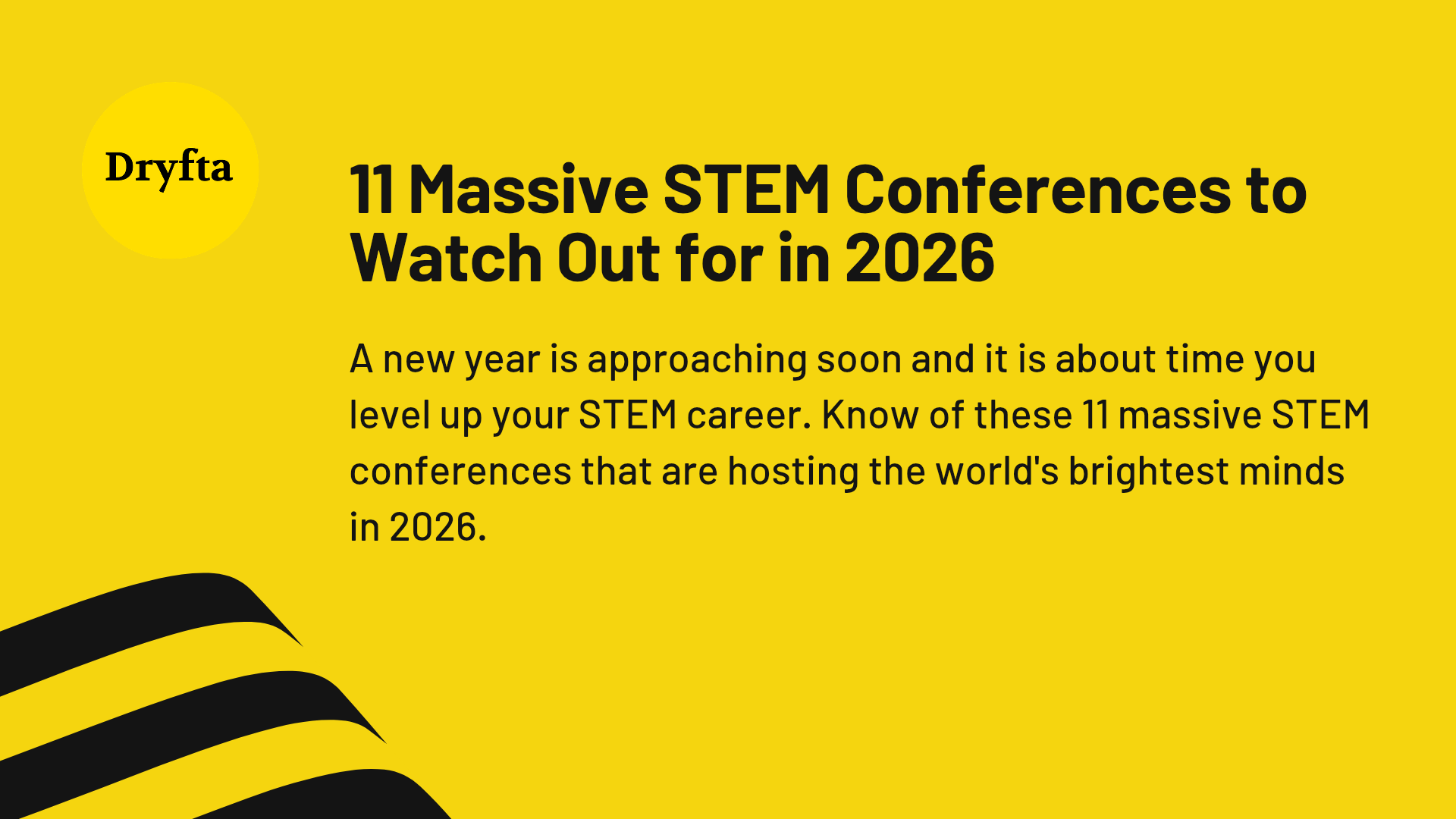 Dryfta

11 Massive STEM Conferences to Watch Out for in 2026

A new year is approaching soon and it is about time you level up your STEM career. Know of these 11 massive STEM conferences that are hosting the world's brightest minds in 2026.